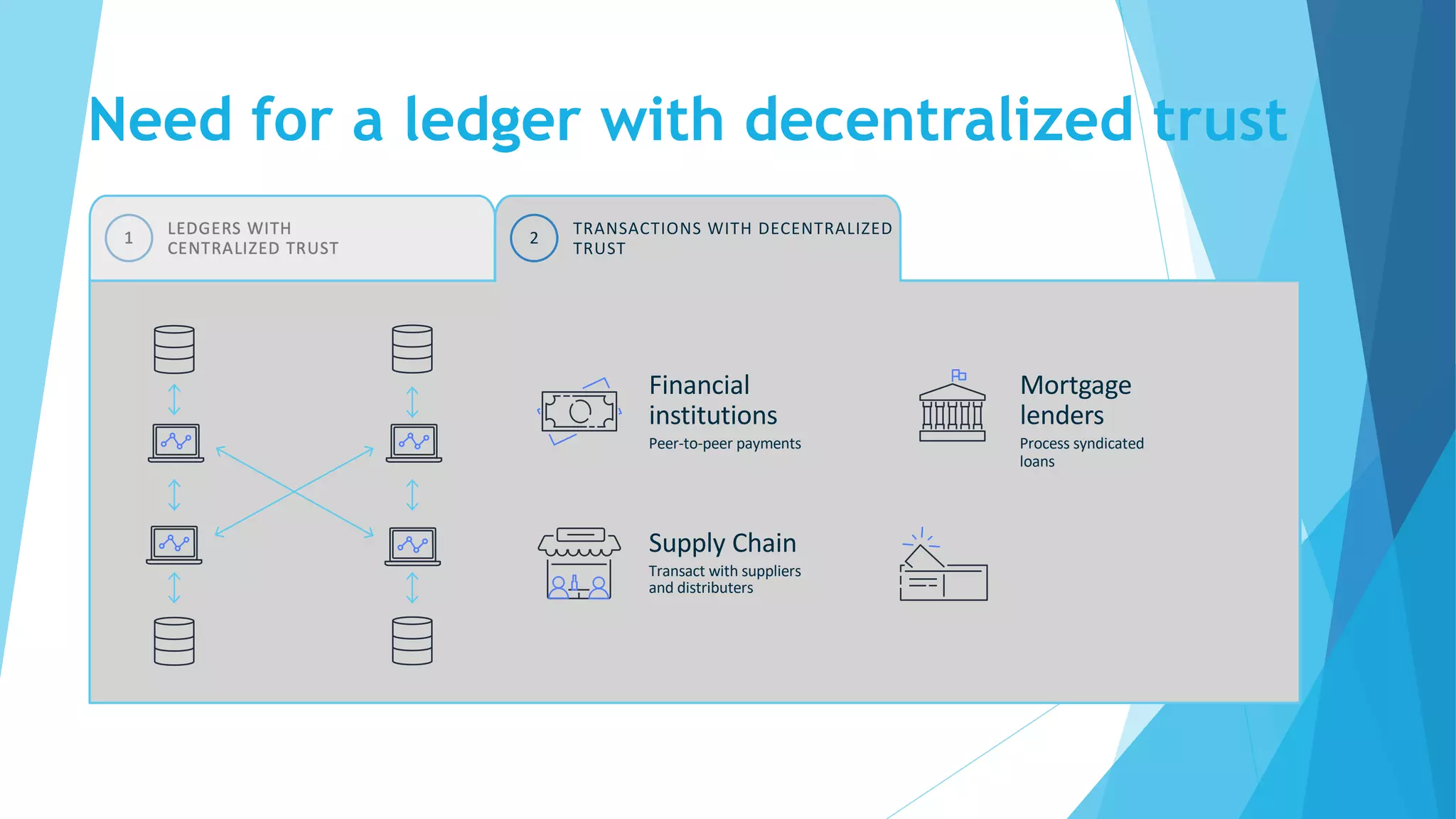 Need for a ledger with decentralized trust

1 LEDGERS WITH CENTRALIZED TRUST

2 TRANSACTIONS WITH DECENTRALIZED TRUST

Financial institutions
Peer-to-peer payments

Mortgage lenders
Process syndicated loans

Supply Chain
Transact with suppliers and distributers